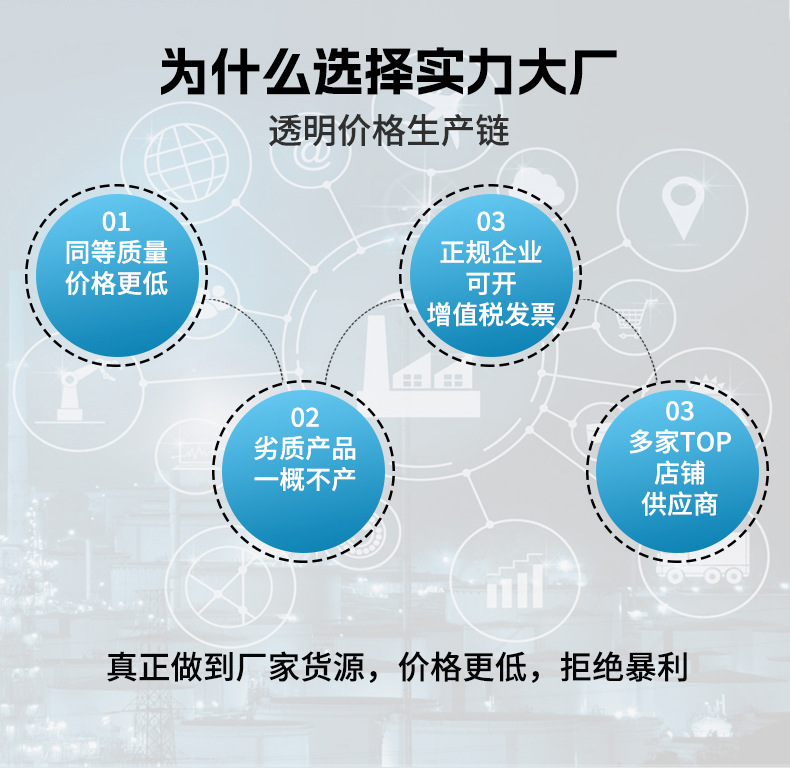 为什么选择实力大厂

透明价格生产链

01
同等质量
价格更低

02
劣质产品
一概不产

03
正规企业
可开
增值税发票

03
多家TOP
店铺
供应商

真正做到厂家货源，价格更低，拒绝暴利